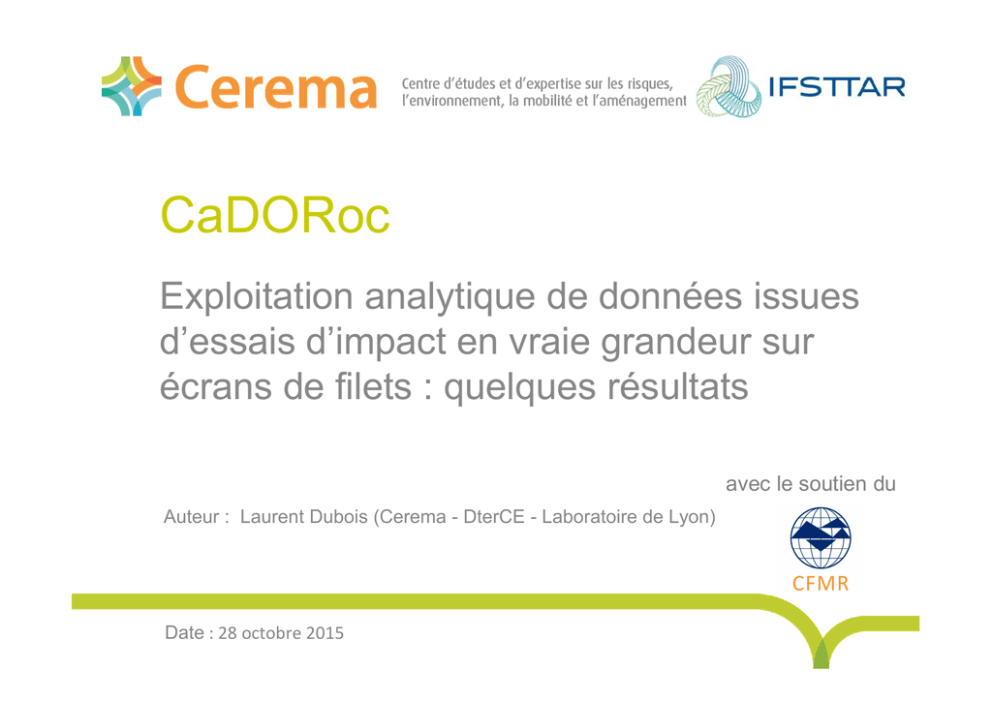 Cerema
Centre d'études et d'expertise sur les risques, l'environnement, la mobilité et l'aménagement

IFSTTAR

CaDORoc

Exploitation analytique de données issues d'essais d'impact en vraie grandeur sur écrans de filets : quelques résultats

avec le soutien du

Auteur : Laurent Dubois (Cerema - DterCE - Laboratoire de Lyon)

CFMR

Date : 28 octobre 2015